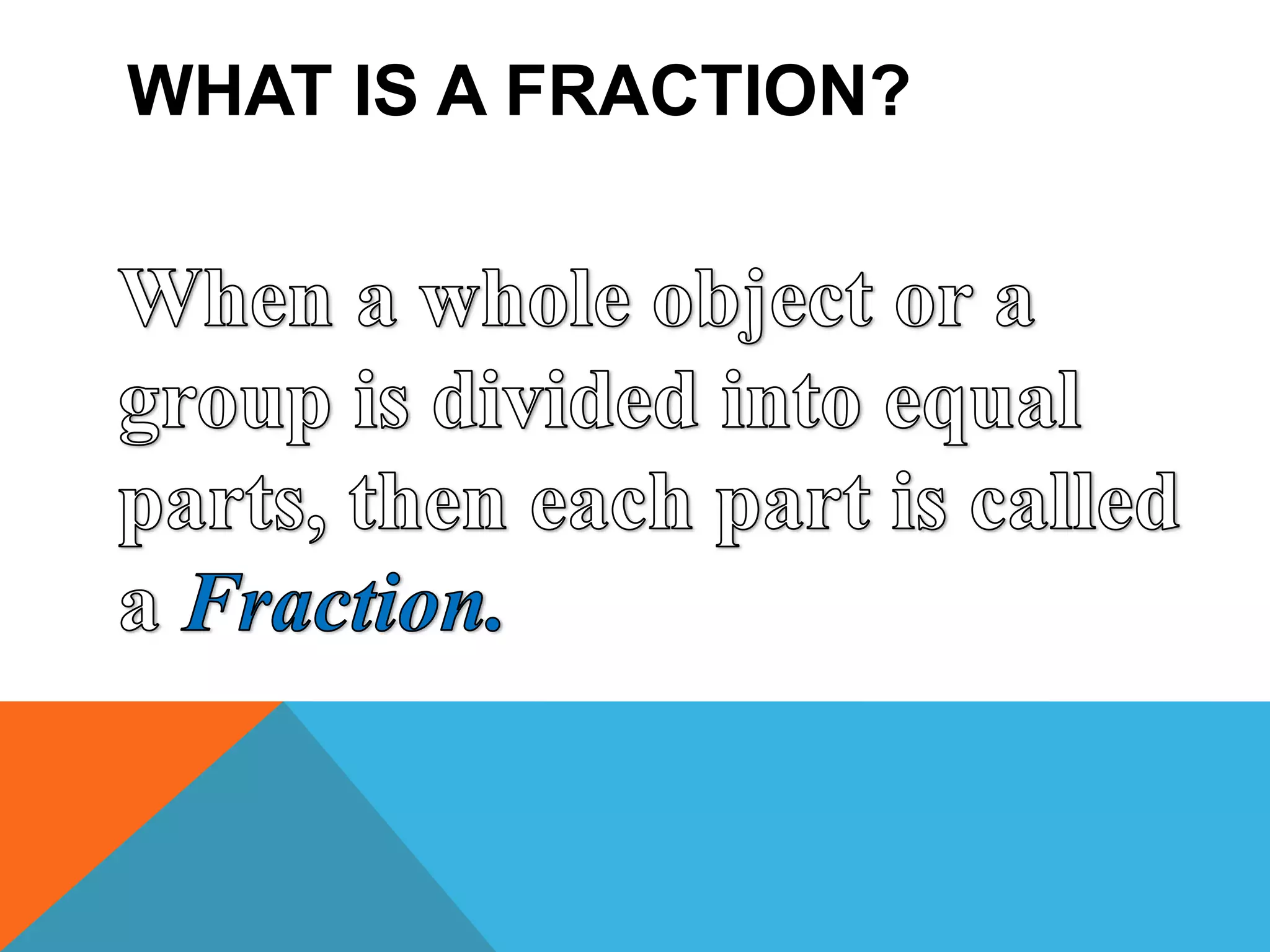 WHAT IS A FRACTION?

When a whole object or a group is divided into equal parts, then each part is called a Fraction.